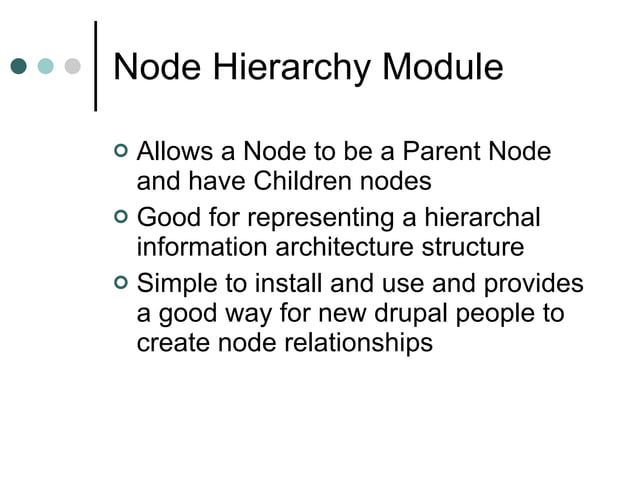 Node Hierarchy Module

Allows a Node to be a Parent Node and have Children nodes

Good for representing a hierarchal information architecture structure

Simple to install and use and provides a good way for new drupal people to create node relationships